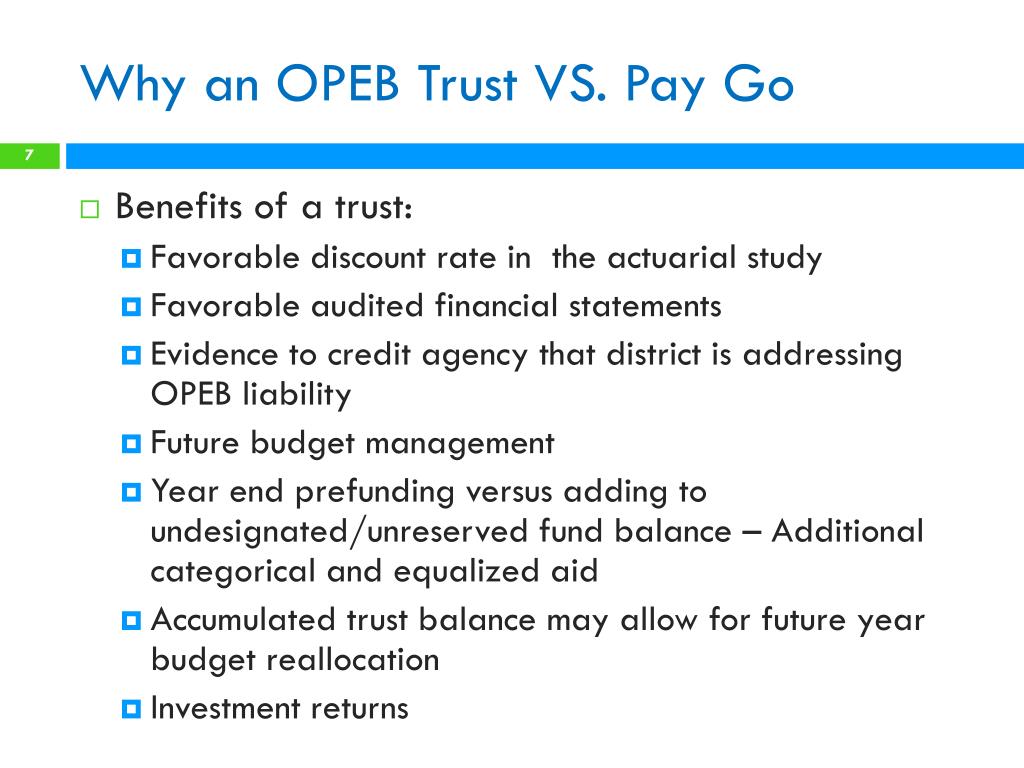 Why an OPEB Trust VS. Pay Go

7

Benefits of a trust:

Favorable discount rate in  the actuarial study

Favorable audited financial statements

Evidence to credit agency that district is addressing OPEB liability

Future budget management

Year end prefunding versus adding to undesignated/unreserved fund balance – Additional categorical and equalized aid

Accumulated trust balance may allow for future year budget reallocation

Investment returns